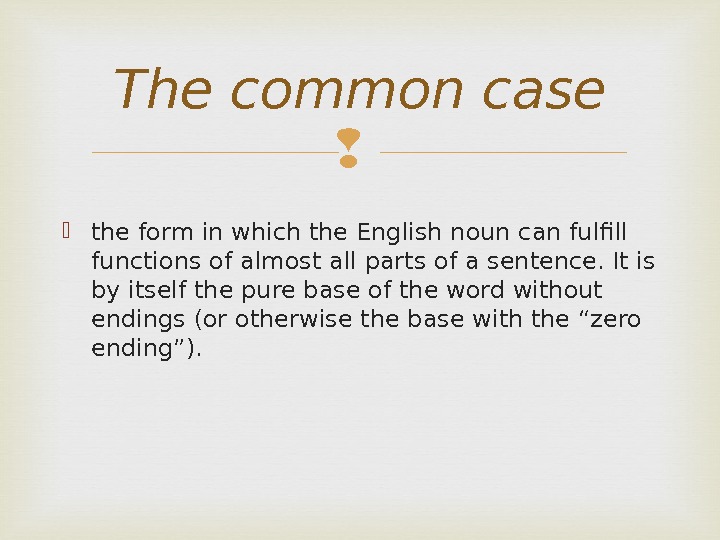 The common case

the form in which the English noun can fulfill functions of almost all parts of a sentence. It is by itself the pure base of the word without endings (or otherwise the base with the “zero ending”).